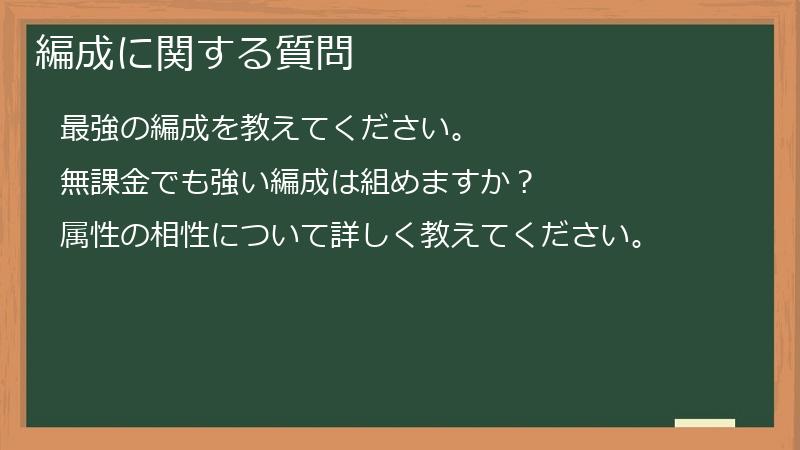 編成に関する質問

最強の編成を教えてください。

無課金でも強い編成は組めますか？

属性の相性について詳しく教えてください。